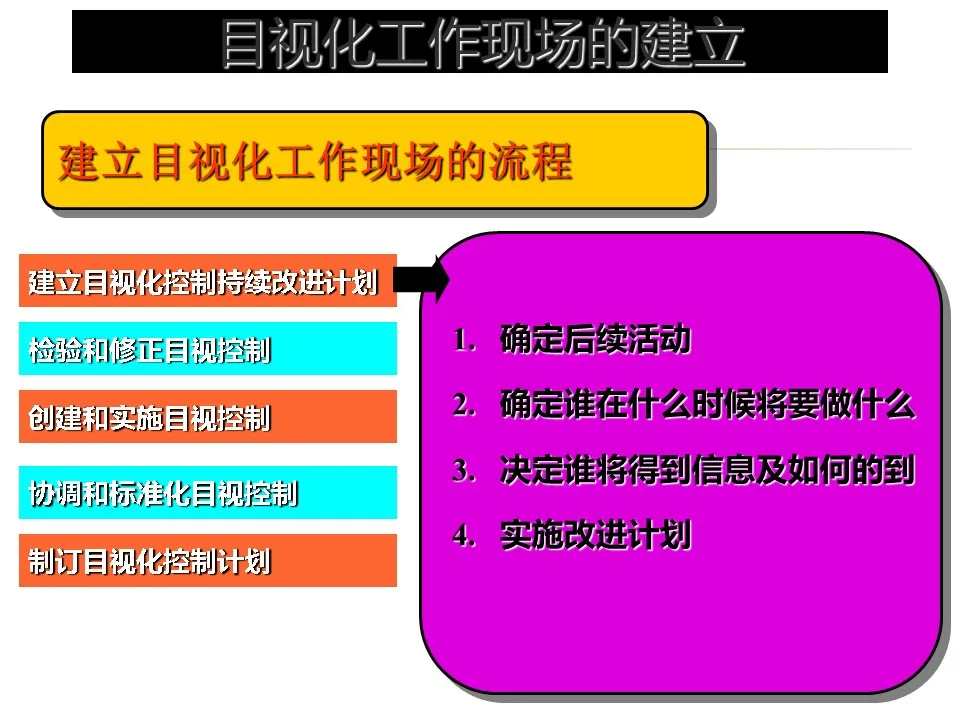 目视化工作现场的建立

建立目视化工作现场的流程

建立目视化控制持续改进计划

检验和修正目视控制

创建和实施目视控制

协调和标准化目视控制

制订目视化控制计划

1. 确定后续活动
2. 确定谁在什么时候将要做什么
3. 决定谁将得到信息及如何的到
4. 实施改进计划